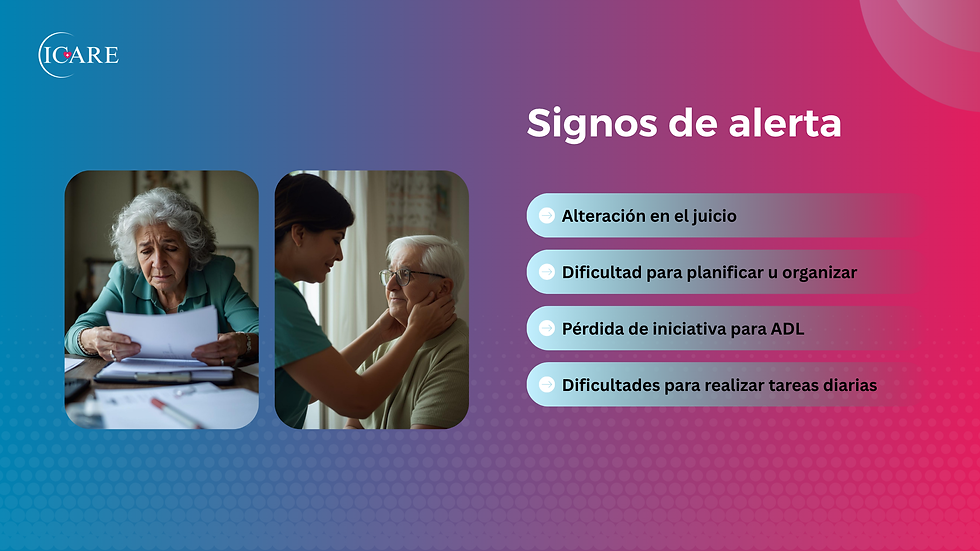 ICARE

Signos de alerta

Alteración en el juicio

Dificultad para planificar u organizar

Pérdida de iniciativa para ADL

Dificultades para realizar tareas diarias